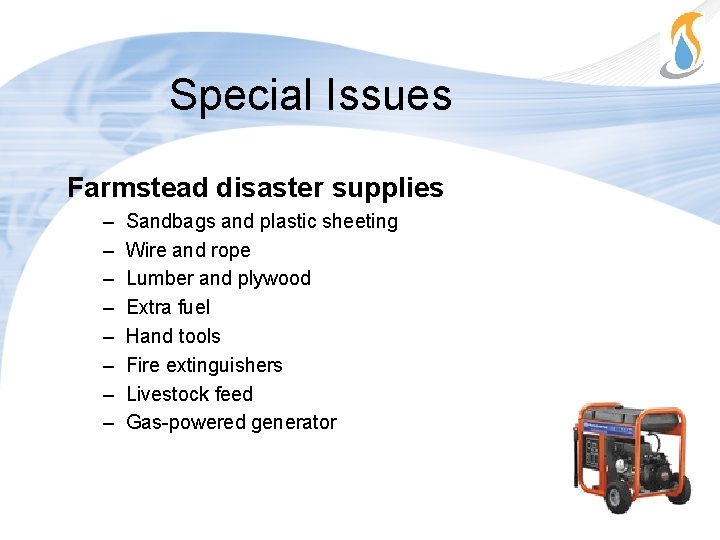 Special Issues

Farmstead disaster supplies

– Sandbags and plastic sheeting
– Wire and rope
– Lumber and plywood
– Extra fuel
– Hand tools
– Fire extinguishers
– Livestock feed
– Gas-powered generator